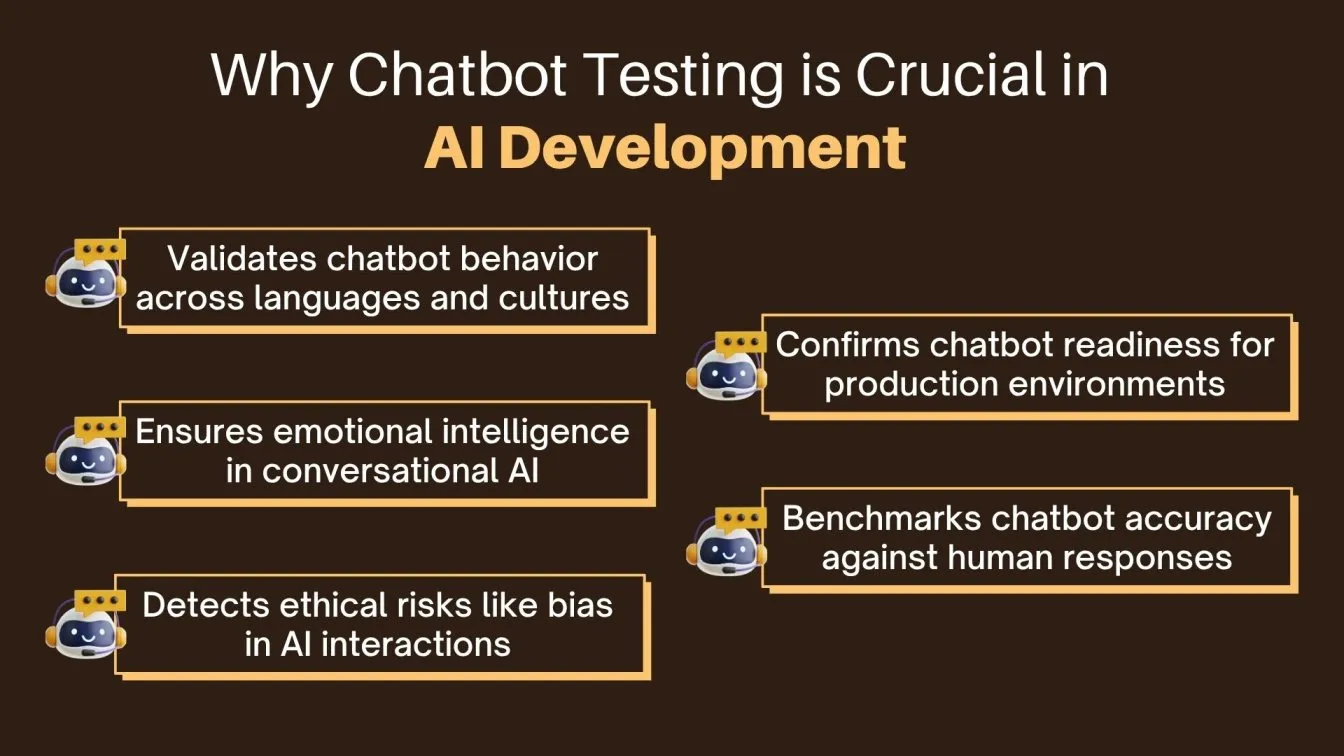 Why Chatbot Testing is Crucial in AI Development

Validates chatbot behavior across languages and cultures

Ensures emotional intelligence in conversational AI

Detects ethical risks like bias in AI interactions

Confirms chatbot readiness for production environments

Benchmarks chatbot accuracy against human responses